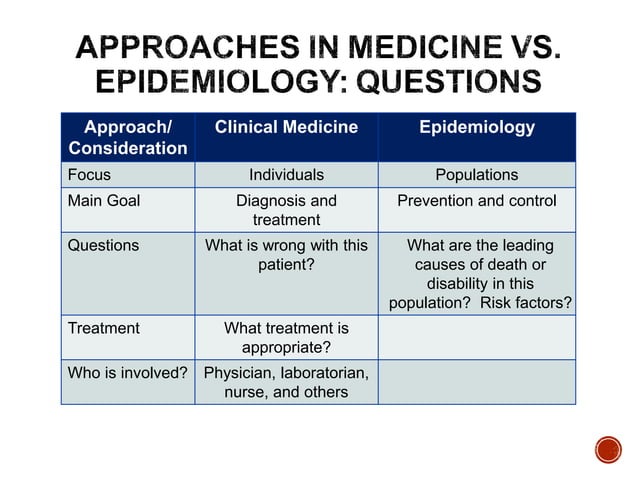 APPROACHES IN MEDICINE VS. EPIDEMIOLOGY: QUESTIONS

| Approach/ Consideration | Clinical Medicine | Epidemiology |
|---|---|---|
| Focus | Individuals | Populations |
| Main Goal | Diagnosis and treatment | Prevention and control |
| Questions | What is wrong with this patient? | What are the leading causes of death or disability in this population? Risk factors? |
| Treatment | What treatment is appropriate? | |
| Who is involved? | Physician, laboratorian, nurse, and others | |